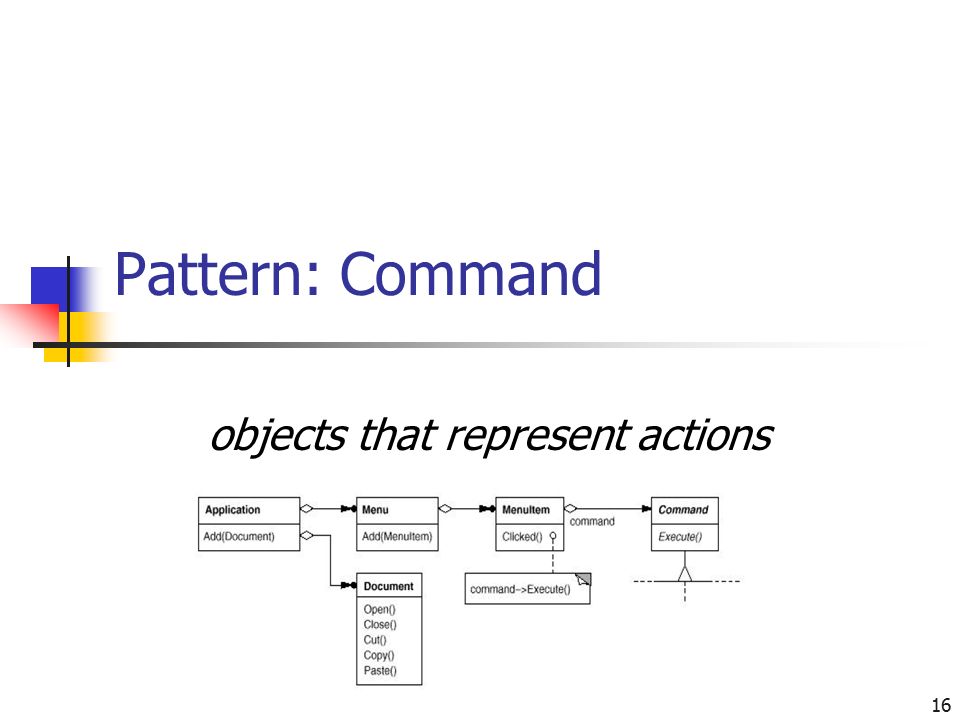 Pattern: Command

objects that represent actions

Application
Add(Document)

Menu
Add(MenuItem)

MenuItem
Clicked()

command

Command
Execute()

Document
Open()
Close()
Cut()
Copy()
Paste()

command->Execute()

16